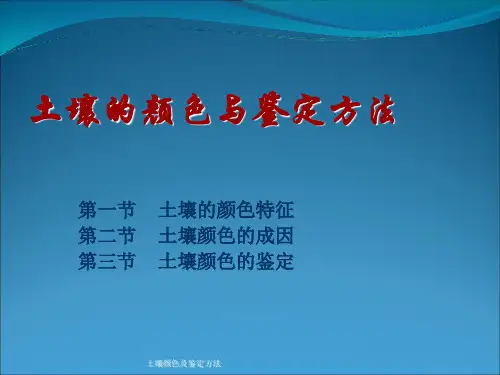 土壤的颜色与鉴定方法

第一节　土壤的颜色特征
第二节　土壤颜色的成因
第三节　土壤颜色的鉴定

土壤颜色及鉴定方法